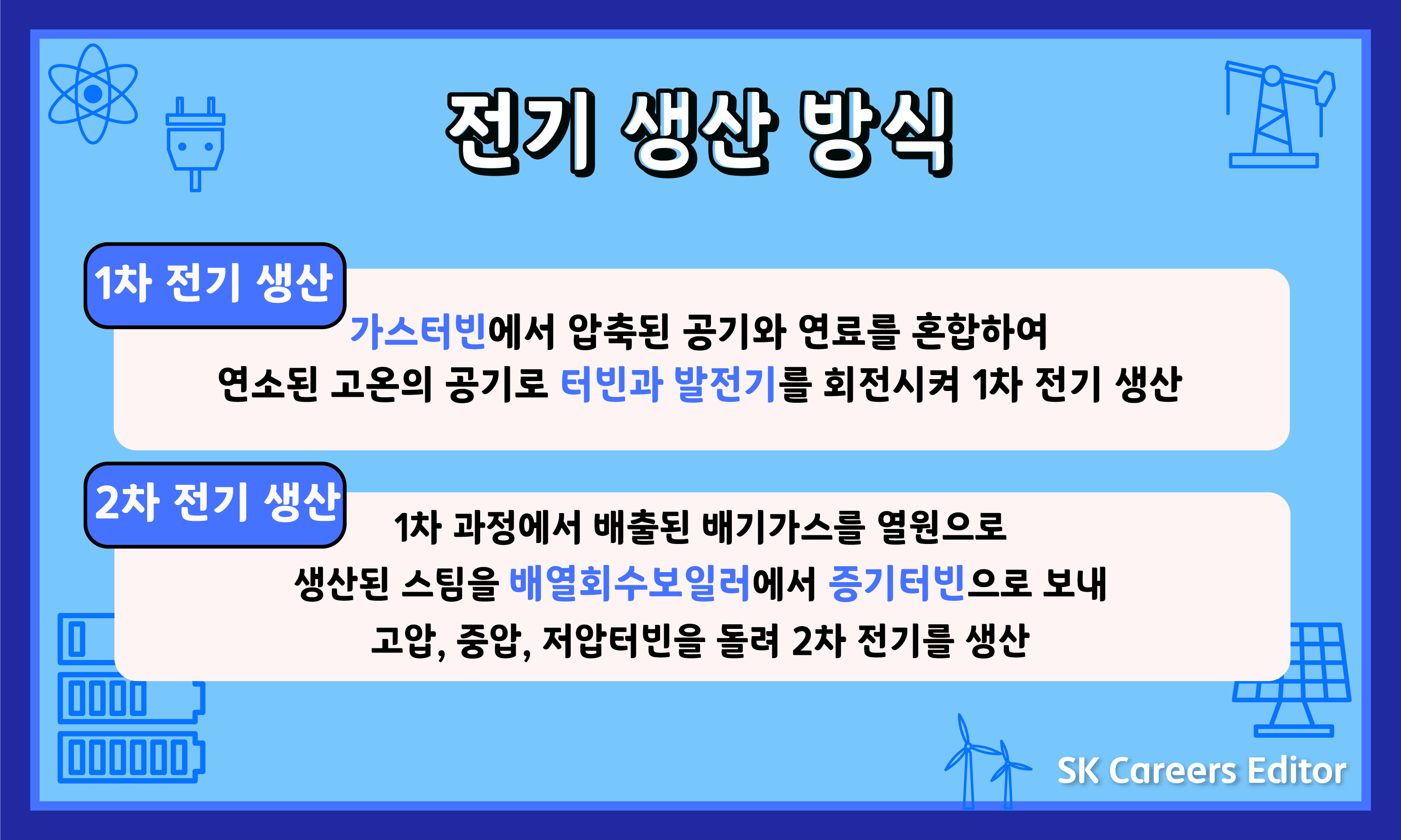 전기 생산 방식

1차 전기 생산

가스터빈에서 압축된 공기와 연료를 혼합하여
연소된 고온의 공기로 터빈과 발전기를 회전시켜 1차 전기 생산

2차 전기 생산

1차 과정에서 배출된 배기가스를 열원으로
생산된 스팀을 배열회수보일러에서 증기터빈으로 보내
고압, 중압, 저압터빈을 돌려 2차 전기를 생산

SK Careers Editor